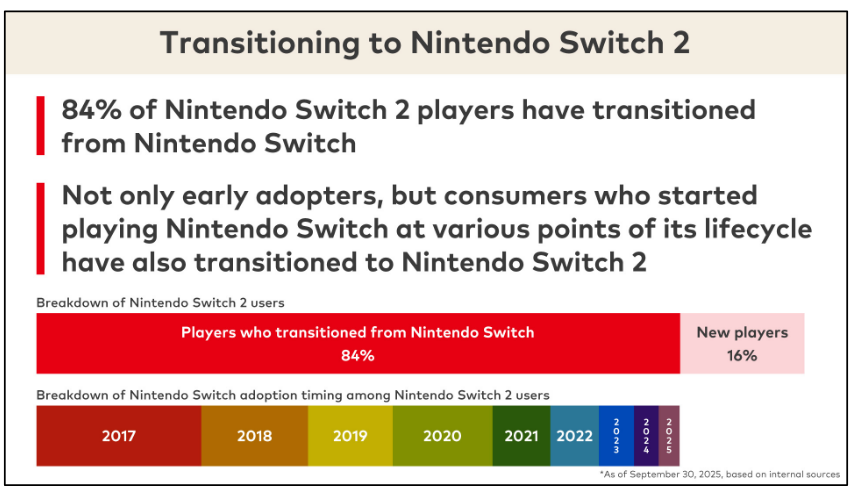 Transitioning to Nintendo Switch 2

84% of Nintendo Switch 2 players have transitioned from Nintendo Switch

Not only early adopters, but consumers who started playing Nintendo Switch at various points of its lifecycle have also transitioned to Nintendo Switch 2

Breakdown of Nintendo Switch 2 users

Players who transitioned from Nintendo Switch
84%

New players
16%

Breakdown of Nintendo Switch adoption timing among Nintendo Switch 2 users

2017 2018 2019 2020 2021 2022 2023 2024 2025

*As of September 30, 2025, based on internal sources